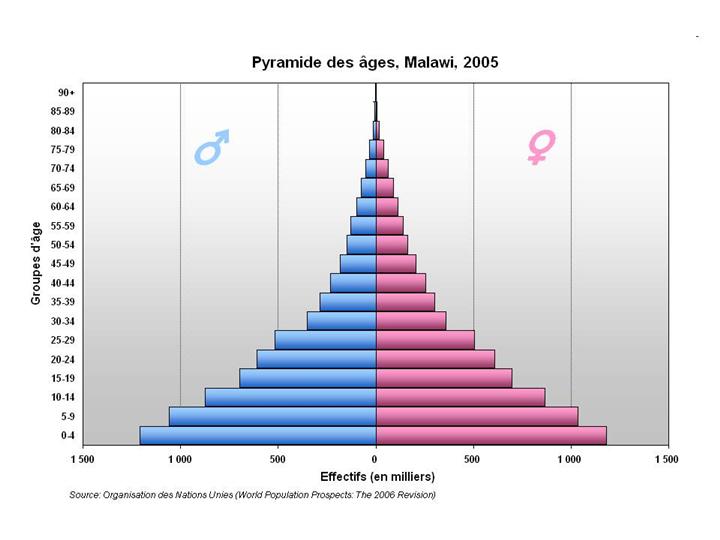 Pyramide des âges, Malawi, 2005

Groupes d'âge

90+
85-89
80-84
75-79
70-74
65-69
60-64
55-59
50-54
45-49
40-44
35-39
30-34
25-29
20-24
15-19
10-14
5-9
0-4

♂ ♀

1 500 1 000 500 0 500 1 000 1 500

Effectifs (en milliers)

Source: Organisation des Nations Unies (World Population Prospects: The 2006 Revision)